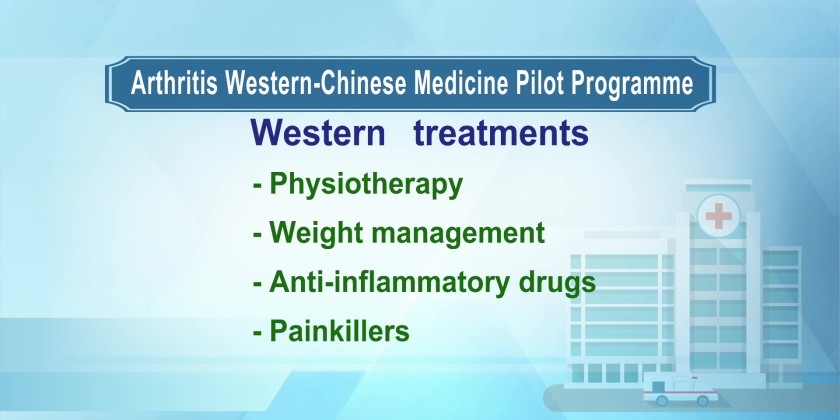 Arthritis Western-Chinese Medicine Pilot Programme

Western treatments

- Physiotherapy
- Weight management
- Anti-inflammatory drugs
- Painkillers